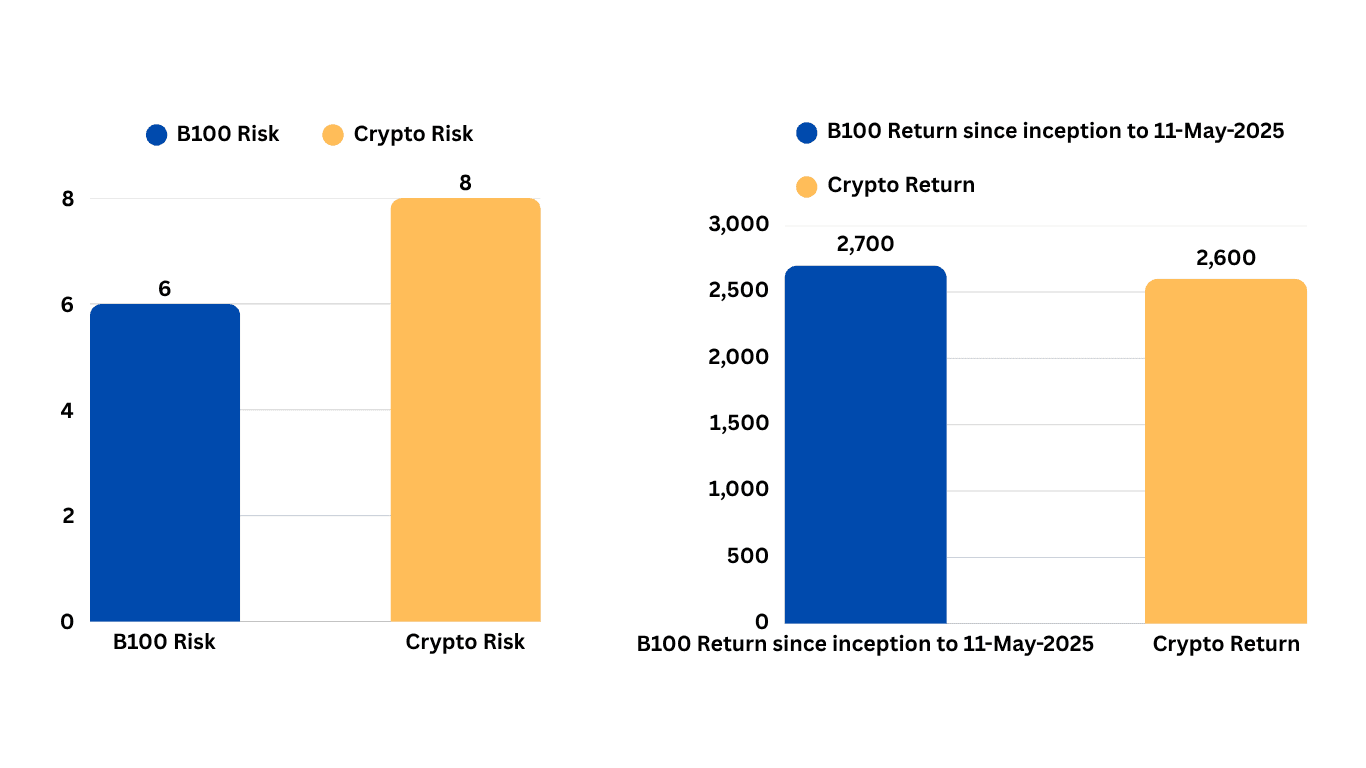 B100 Risk Crypto Risk

8
6
4
2
0

6
8

B100 Risk
Crypto Risk

B100 Return since inception to 11-May-2025

Crypto Return

3,000
2,500
2,000
1,500
1,000
500
0

2,700
2,600

B100 Return since inception to 11-May-2025
Crypto Return